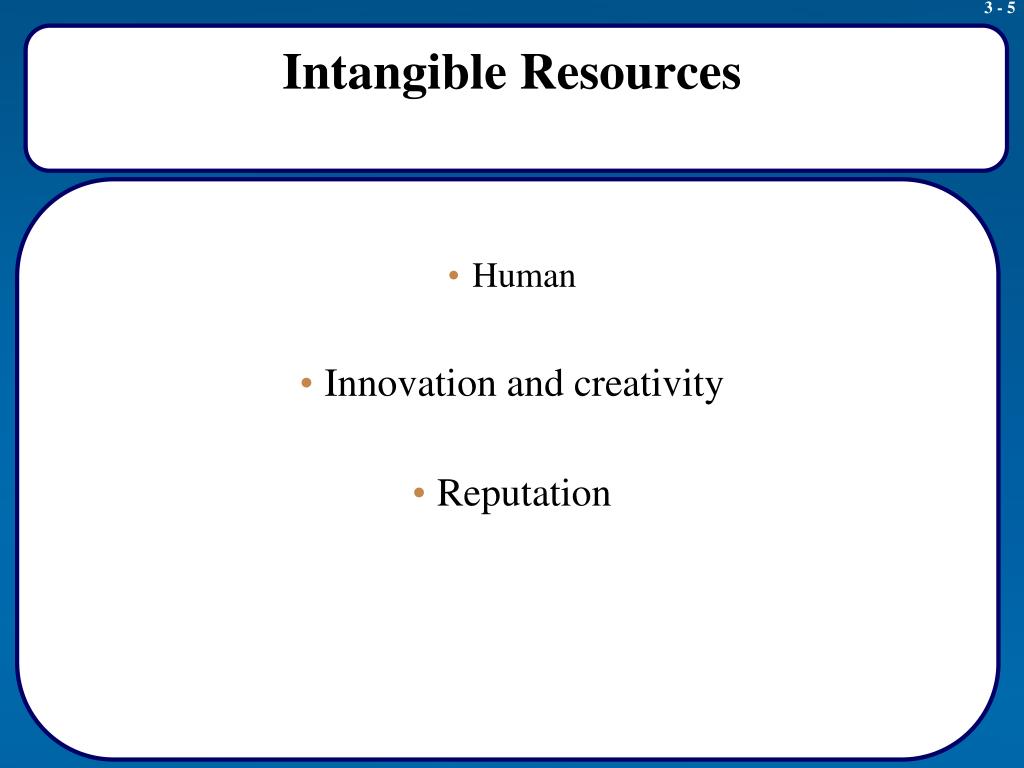 3 - 5

Intangible Resources

• Human

• Innovation and creativity

• Reputation